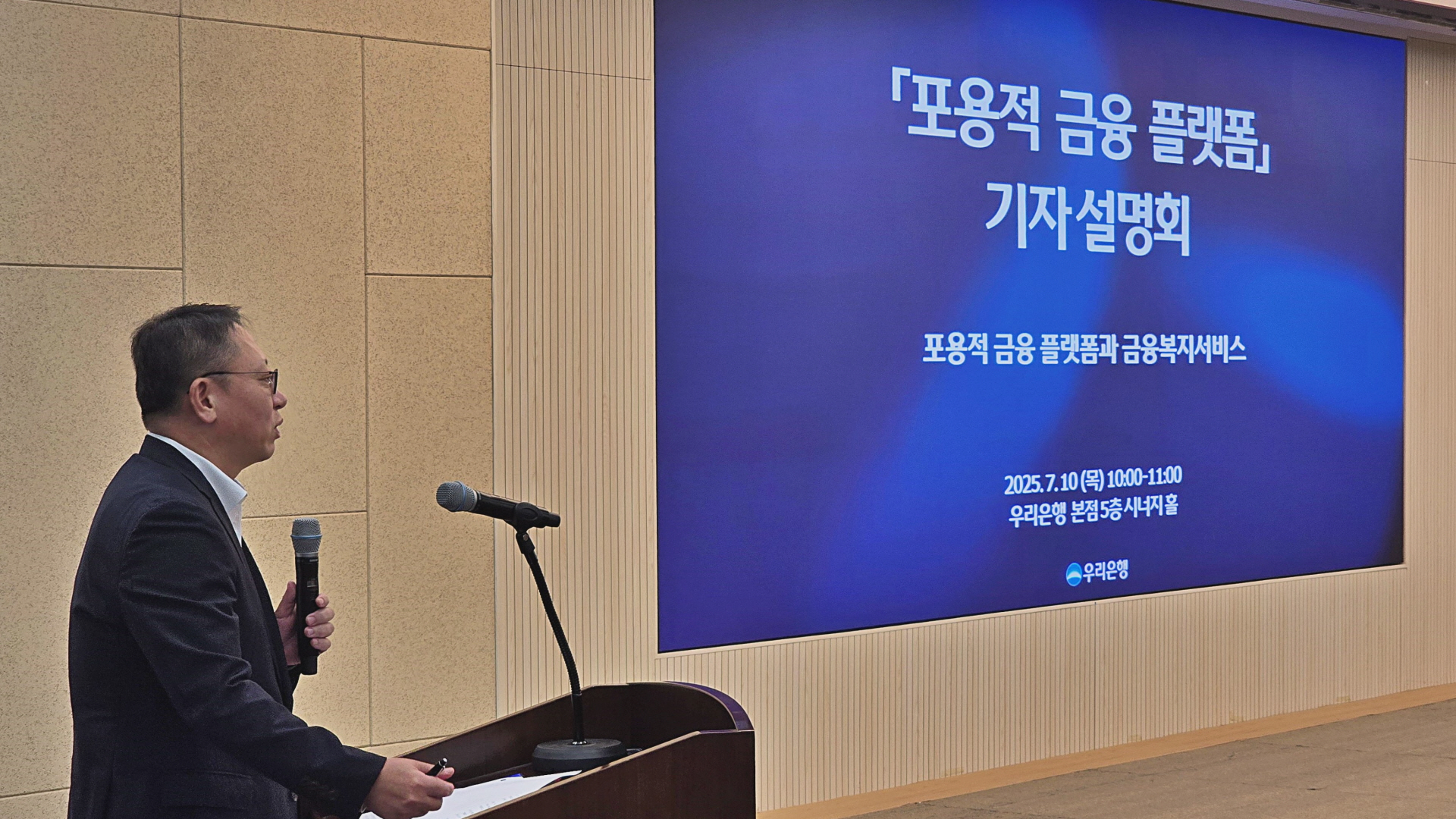 「포용적 금융 플랫폼」
기자 설명회

포용적 금융 플랫폼과 금융복지서비스

2025. 7. 10 (목) 10:00-11:00
우리은행 본점 5층 시너지홀

우리은행